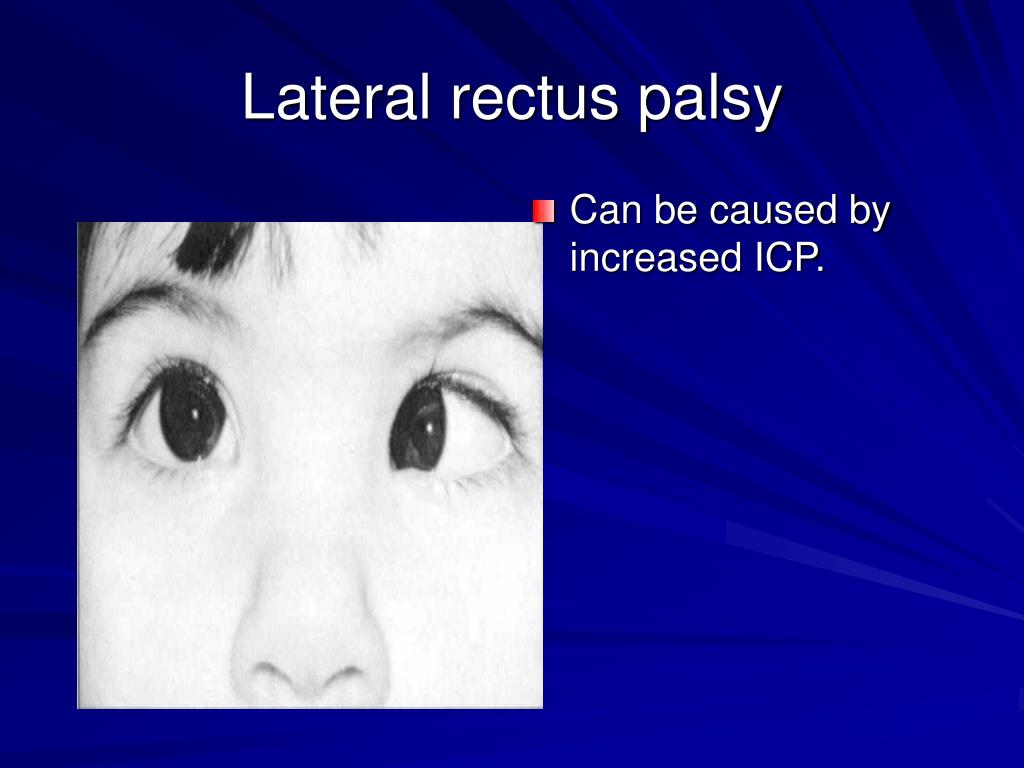 Lateral rectus palsy

Can be caused by increased ICP.